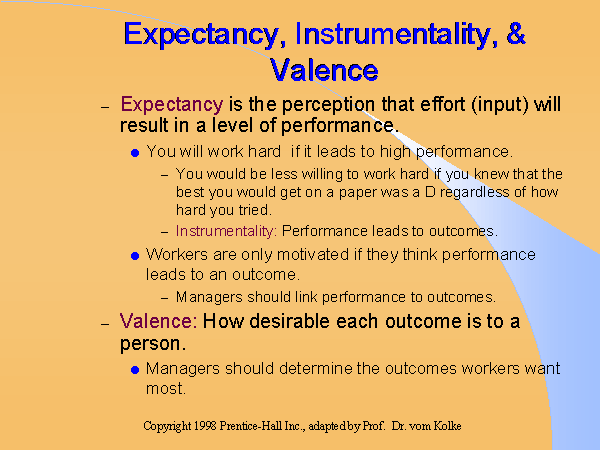 Expectancy, Instrumentality, & Valence

– Expectancy is the perception that effort (input) will result in a level of performance.

● You will work hard if it leads to high performance.

– You would be less willing to work hard if you knew that the best you would get on a paper was a D regardless of how hard you tried.

– Instrumentality: Performance leads to outcomes.

● Workers are only motivated if they think performance leads to an outcome.

– Managers should link performance to outcomes.

– Valence: How desirable each outcome is to a person.

● Managers should determine the outcomes workers want most.

Copyright 1998 Prentice-Hall Inc., adapted by Prof. Dr. vom Kolke